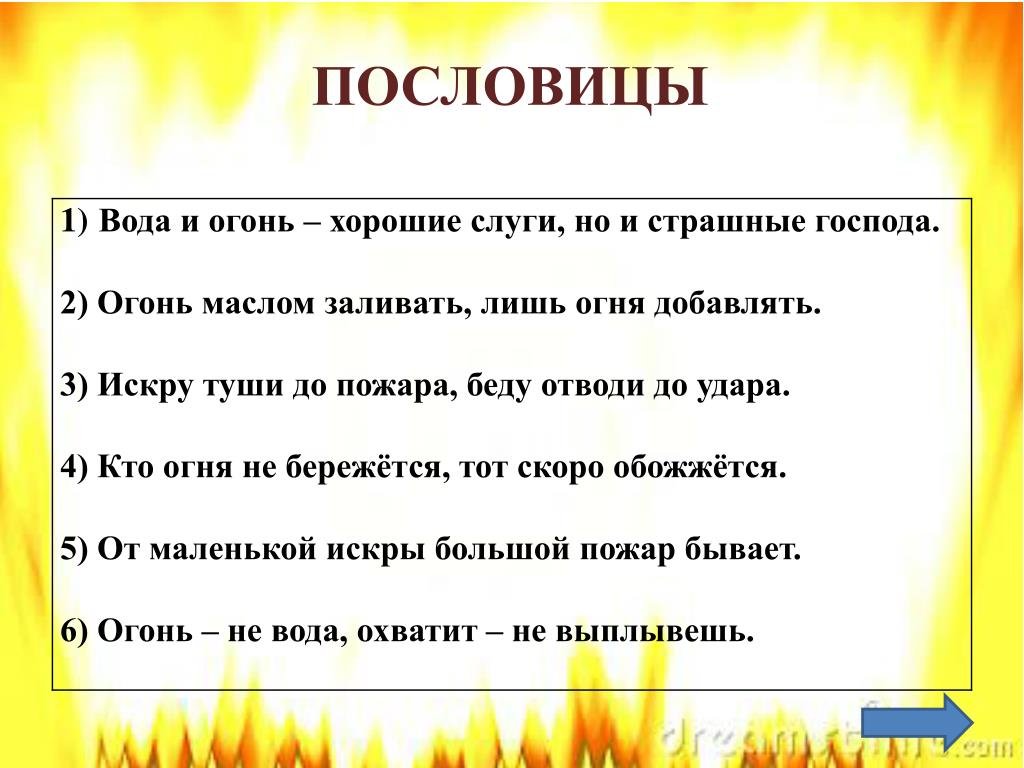 ПОСЛОВИЦЫ

1) Вода и огонь – хорошие слуги, но и страшные господа.

2) Огонь маслом заливать, лишь огня добавлять.

3) Искру туши до пожара, беду отводи до удара.

4) Кто огня не бережётся, тот скоро обожжётся.

5) От маленькой искры большой пожар бывает.

6) Огонь – не вода, охватит – не выплывешь.

dreamstime.com